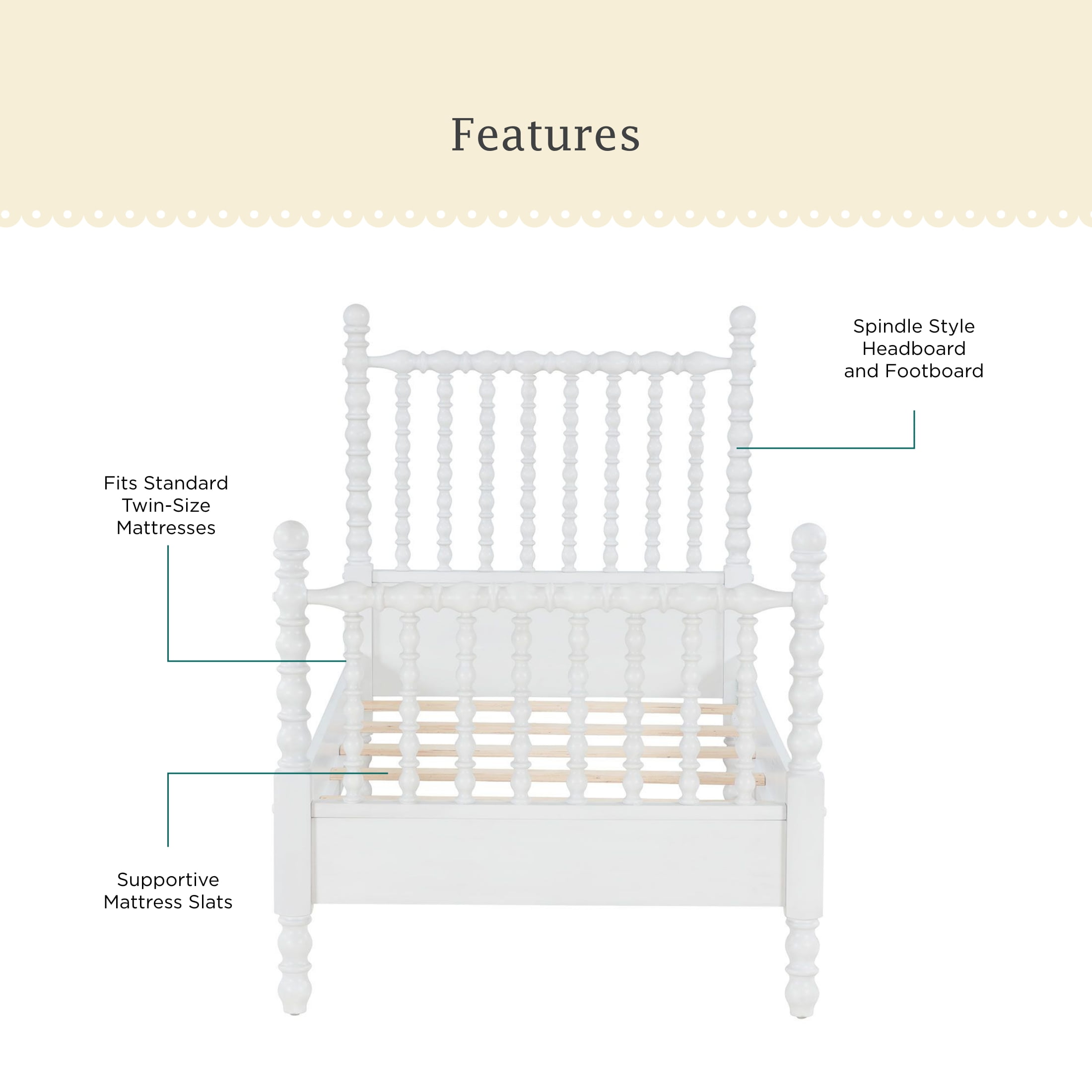 Features

Spindle Style
Headboard
and Footboard

Fits Standard
Twin-Size
Mattresses

Supportive
Mattress Slats